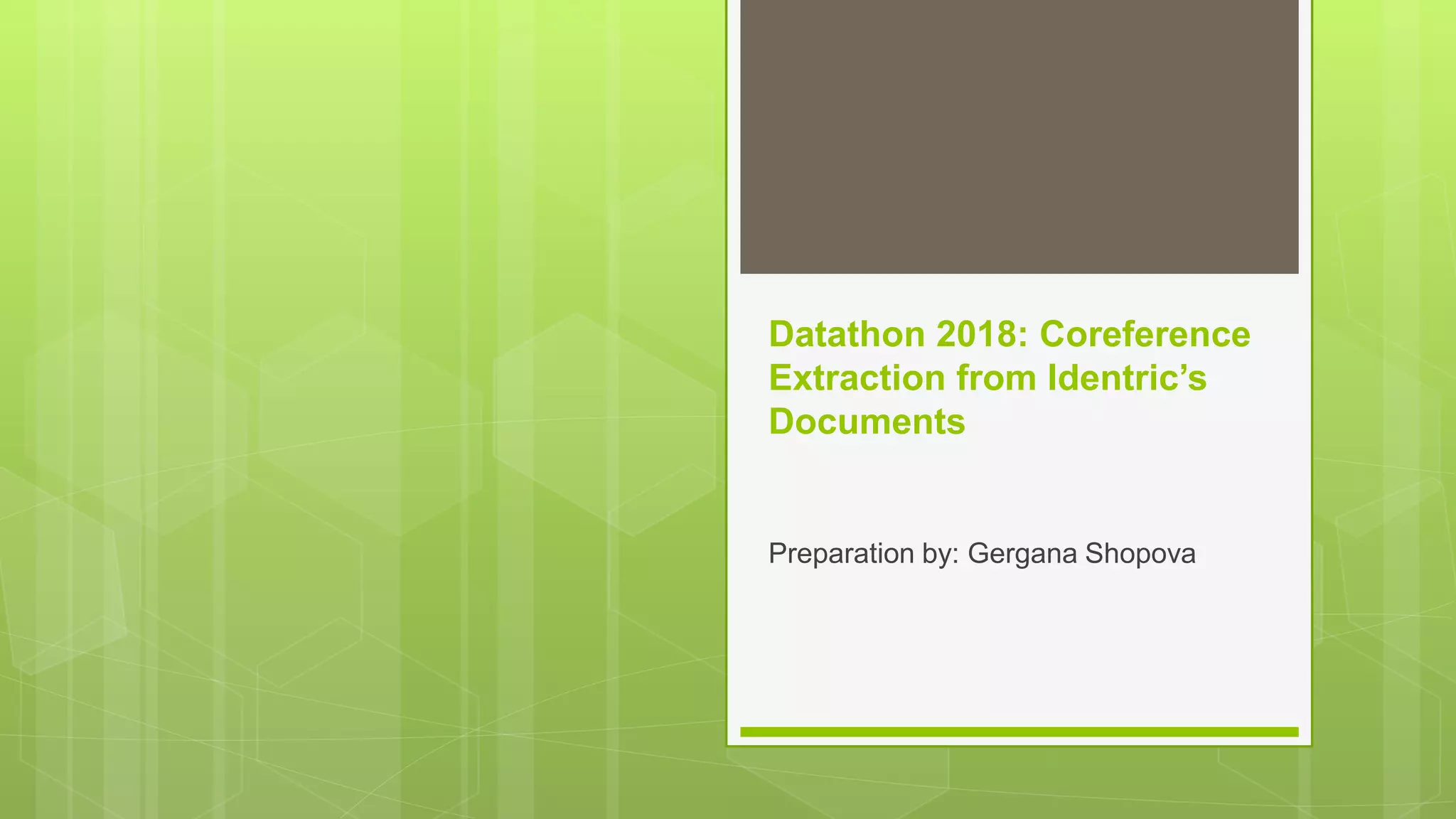 Datathon 2018: Coreference Extraction from Identric’s Documents

Preparation by: Gergana Shopova